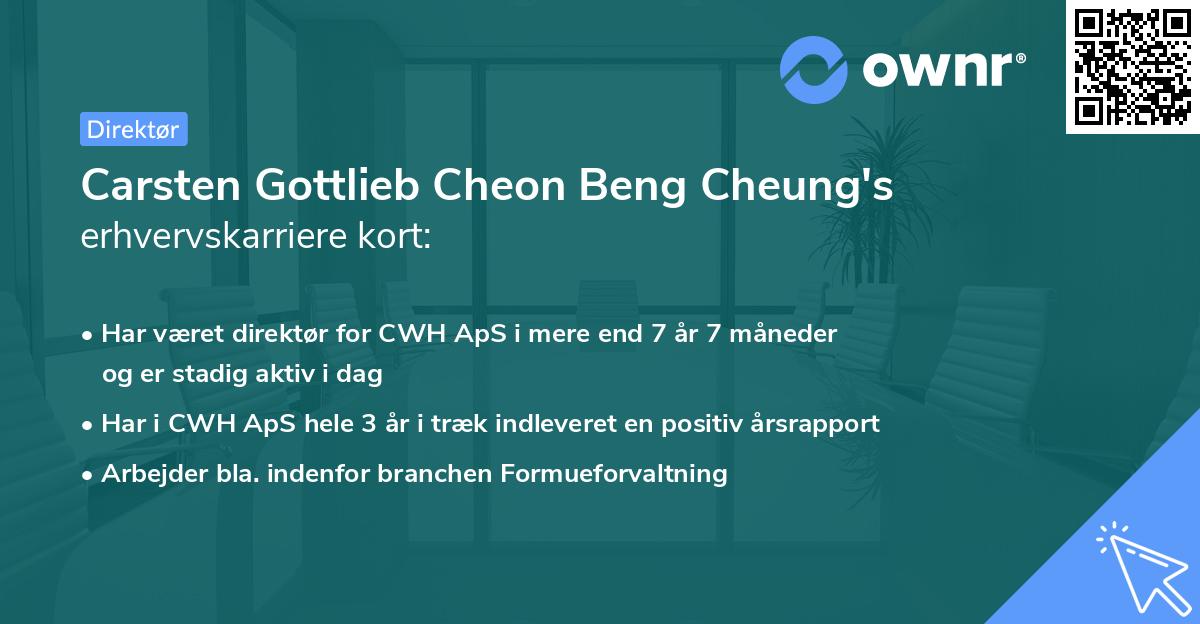 ownr®

Direktør

Carsten Gottlieb Cheon Beng Cheung's erhvervskarriere kort:

• Har været direktør for CWH ApS i mere end 7 år 7 måneder og er stadig aktiv i dag
• Har i CWH ApS hele 3 år i træk indleveret en positiv årsrapport
• Arbejder bla. indenfor branchen Formueforvaltning